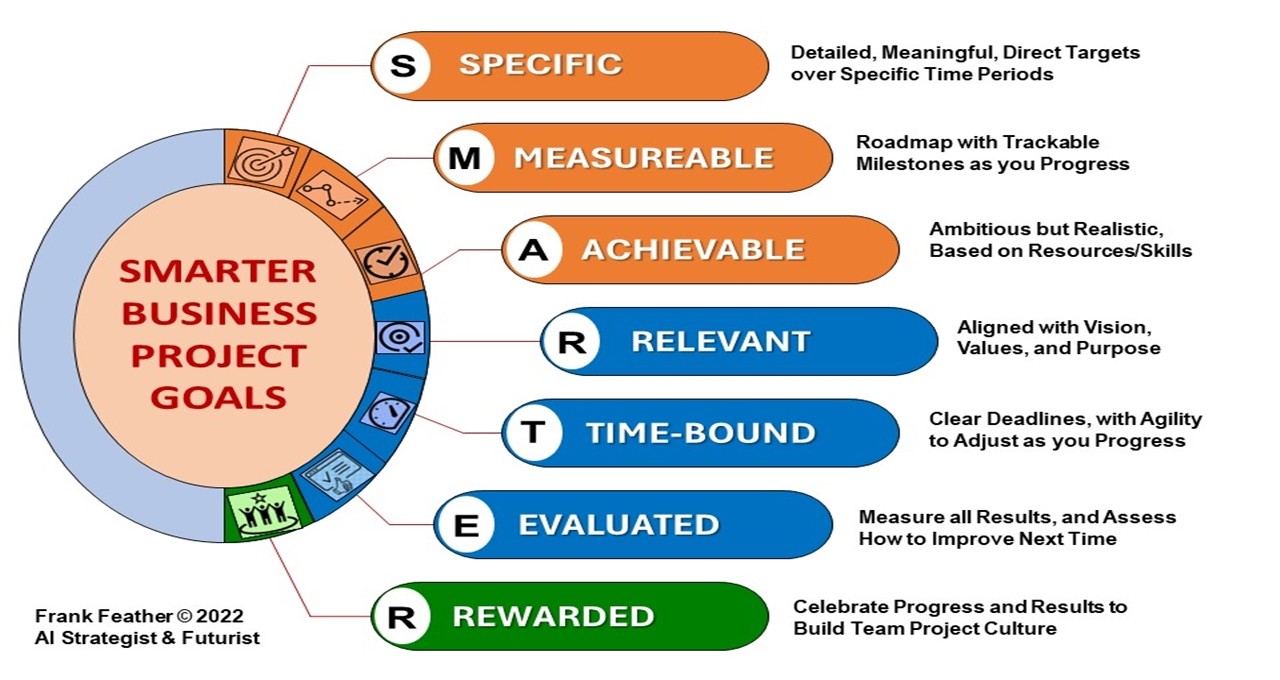 SMARTER BUSINESS PROJECT GOALS

S SPECIFIC
Detailed, Meaningful, Direct Targets over Specific Time Periods

M MEASUREABLE
Roadmap with Trackable Milestones as you Progress

A ACHIEVABLE
Ambitious but Realistic, Based on Resources/Skills

R RELEVANT
Aligned with Vision, Values, and Purpose

T TIME-BOUND
Clear Deadlines, with Agility to Adjust as you Progress

E EVALUATED
Measure all Results, and Assess How to Improve Next Time

R REWARDED
Celebrate Progress and Results to Build Team Project Culture

Frank Feather © 2022
AI Strategist & Futurist